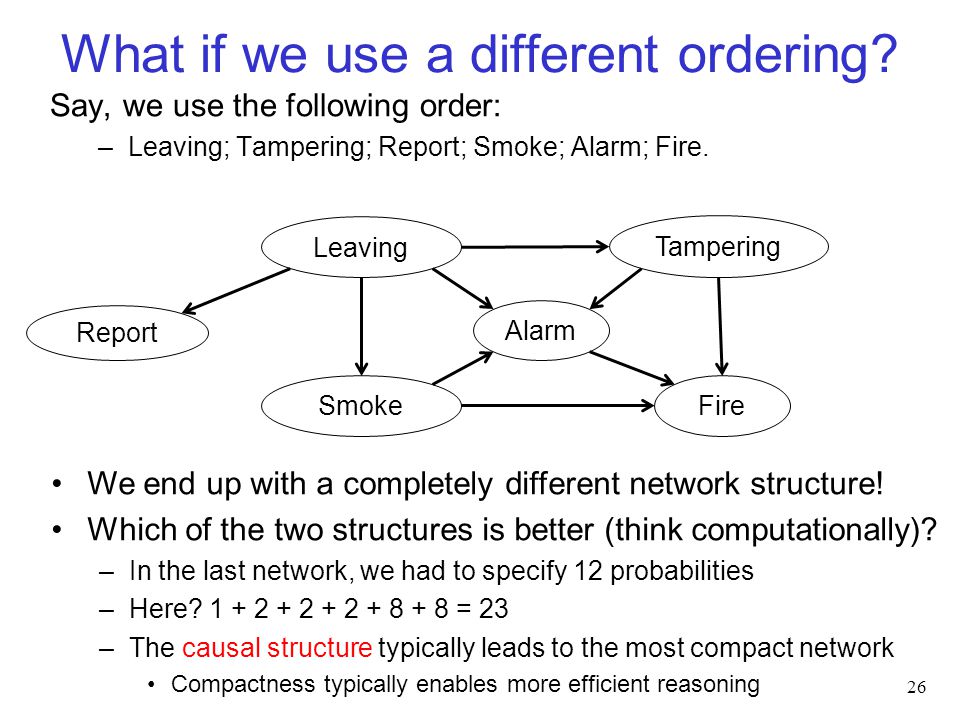 What if we use a different ordering?

Say, we use the following order:

– Leaving; Tampering; Report; Smoke; Alarm; Fire.

Leaving

Tampering

Report

Alarm

Smoke

Fire

• We end up with a completely different network structure!

• Which of the two structures is better (think computationally)?

– In the last network, we had to specify 12 probabilities

– Here? 1 + 2 + 2 + 2 + 8 + 8 = 23

– The causal structure typically leads to the most compact network

• Compactness typically enables more efficient reasoning

26